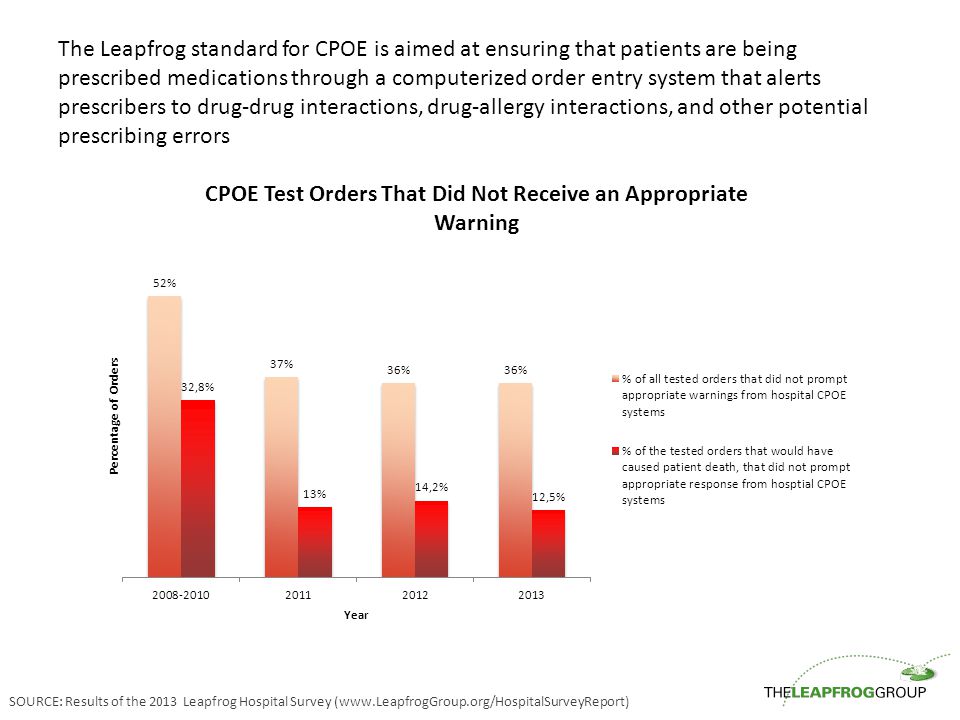 The Leapfrog standard for CPOE is aimed at ensuring that patients are being prescribed medications through a computerized order entry system that alerts prescribers to drug-drug interactions, drug-allergy interactions, and other potential prescribing errors

CPOE Test Orders That Did Not Receive an Appropriate Warning

Percentage of Orders

52%
32,8%
37%
13%
36%
14,2%
36%
12,5%

2008-2010
2011
2012
2013

Year

% of all tested orders that did not prompt appropriate warnings from hospital CPOE systems

% of the tested orders that would have caused patient death, that did not prompt appropriate response from hosptial CPOE systems

SOURCE: Results of the 2013 Leapfrog Hospital Survey (www.LeapfrogGroup.org/HospitalSurveyReport)

THELEAPFROGGROUP